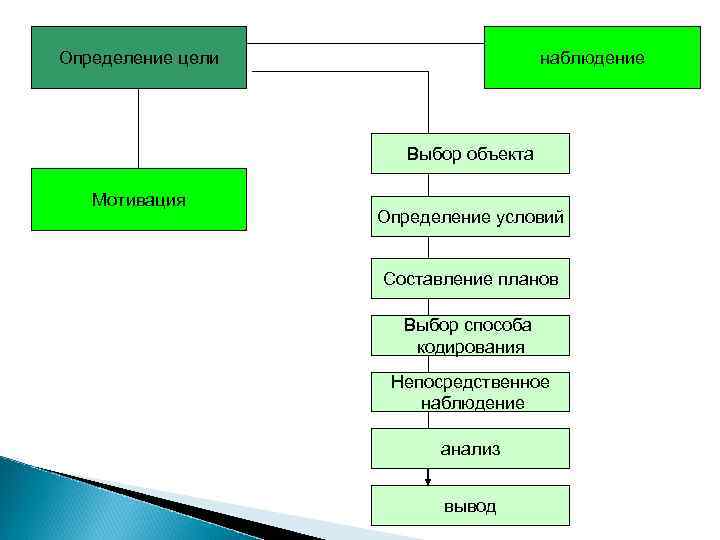 Определение цели

наблюдение

Мотивация

Выбор объекта

Определение условий

Составление планов

Выбор способа кодирования

Непосредственное наблюдение

анализ

вывод